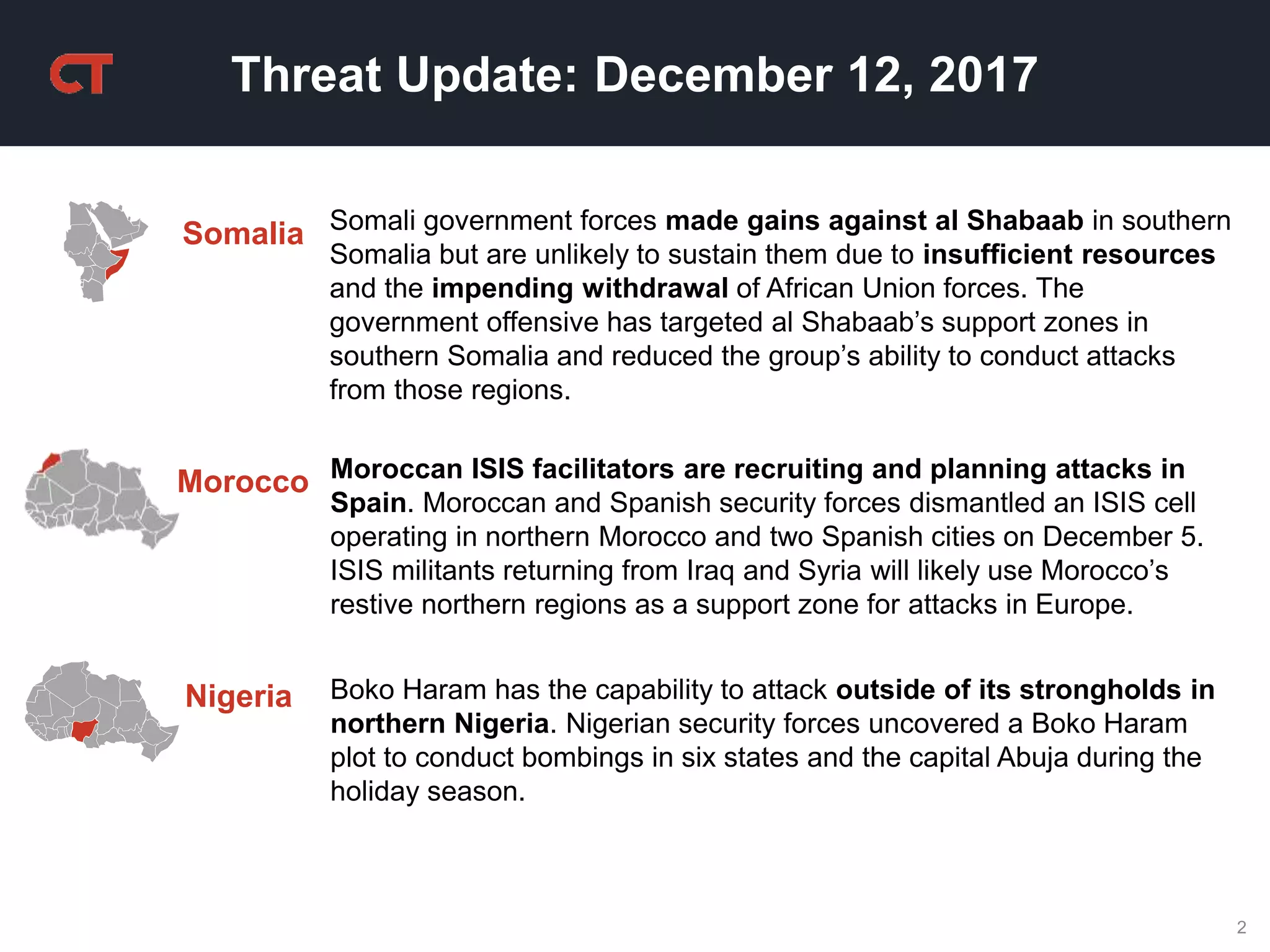 CT

Threat Update: December 12, 2017

Somalia

Somali government forces made gains against al Shabaab in southern Somalia but are unlikely to sustain them due to insufficient resources and the impending withdrawal of African Union forces. The government offensive has targeted al Shabaab's support zones in southern Somalia and reduced the group's ability to conduct attacks from those regions.

Morocco

Moroccan ISIS facilitators are recruiting and planning attacks in Spain. Moroccan and Spanish security forces dismantled an ISIS cell operating in northern Morocco and two Spanish cities on December 5. ISIS militants returning from Iraq and Syria will likely use Morocco's restive northern regions as a support zone for attacks in Europe.

Nigeria

Boko Haram has the capability to attack outside of its strongholds in northern Nigeria. Nigerian security forces uncovered a Boko Haram plot to conduct bombings in six states and the capital Abuja during the holiday season.

2